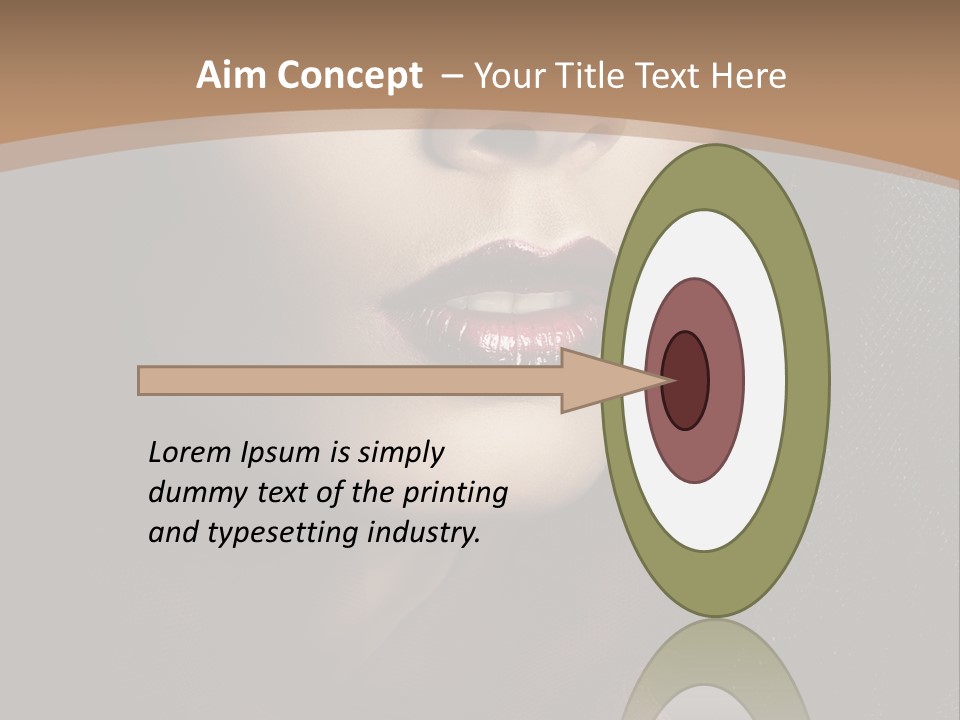 Aim Concept – Your Title Text Here

Lorem Ipsum is simply dummy text of the printing and typesetting industry.